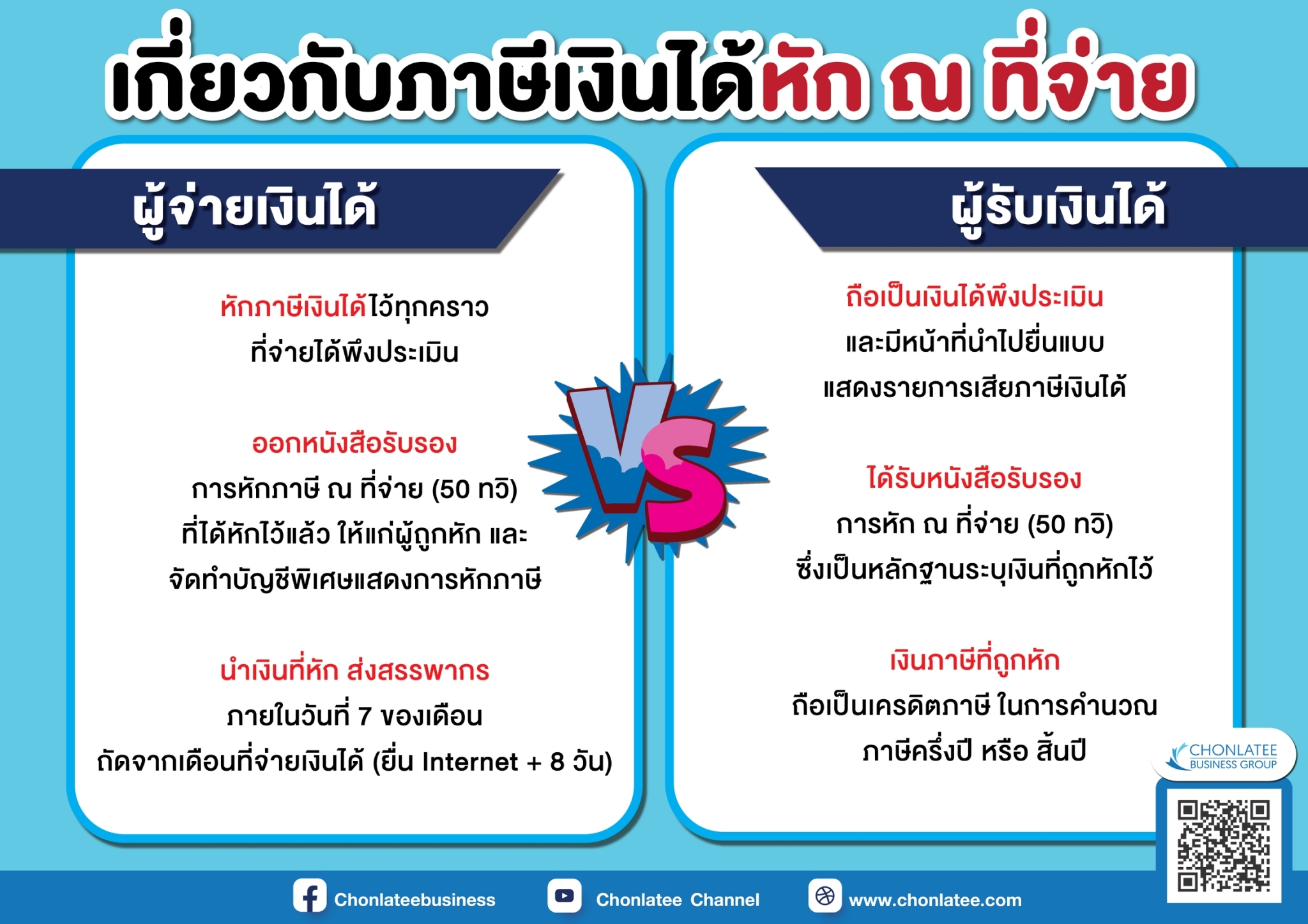 เกี่ยวกับภาษีเงินได้หัก ณ ที่จ่าย

ผู้จ่ายเงินได้

หักภาษีเงินได้ไว้ทุกคราว ที่จ่ายได้พึงประเมิน

ออกหนังสือรับรอง การหักภาษี ณ ที่จ่าย (50 ทวิ) ที่ได้หักไว้แล้ว ให้แก่ผู้ถูกหัก และ จัดทำบัญชีพิเศษแสดงการหักภาษี

นำเงินที่หัก ส่งสรรพากร ภายในวันที่ 7 ของเดือน ถัดจากเดือนที่จ่ายเงินได้ (ยื่น Internet + 8 วัน)

VS

ผู้รับเงินได้

ถือเป็นเงินได้พึงประเมิน และมีหน้าที่นำไปยื่นแบบ แสดงรายการเสียภาษีเงินได้

ได้รับหนังสือรับรอง การหัก ณ ที่จ่าย (50 ทวิ) ซึ่งเป็นหลักฐานระบุเงินที่ถูกหักไว้

เงินภาษีที่ถูกหัก ถือเป็นเครดิตภาษี ในการคำนวณ ภาษีครึ่งปี หรือ สิ้นปี

CHONLATEE BUSINESS GROUP

Chonlateebusiness Chonlatee Channel www.chonlatee.com